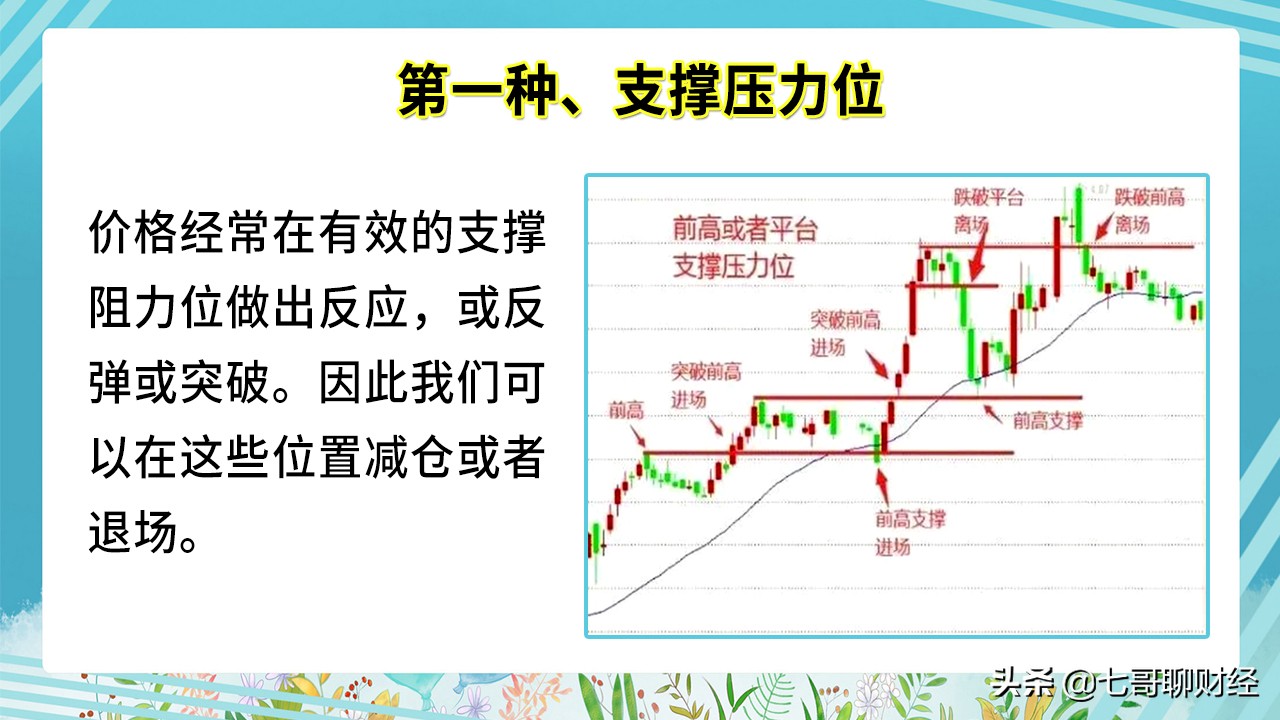 第一种、支撑压力位

价格经常在有效的支撑阻力位做出反应，或反弹或突破。因此我们可以在这些位置减仓或者退场。

前高或者平台
支撑压力位

跌破平台
离场

跌破前高
离场

突破前高
进场

突破前高
进场

前高

前高支撑

前高支撑
进场

头条 @七哥聊财经